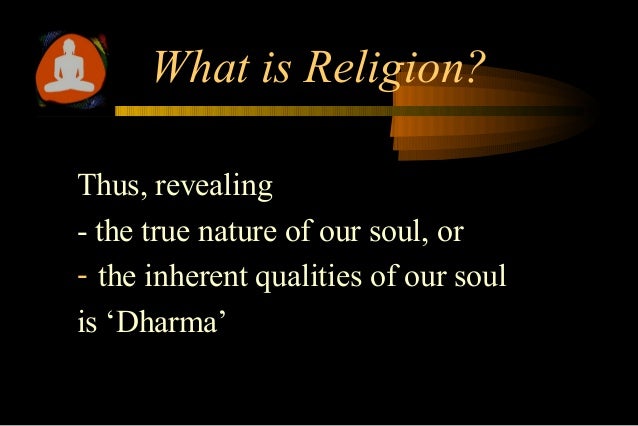 What is Religion?

Thus, revealing
- the true nature of our soul, or
- the inherent qualities of our soul
is ‘Dharma’